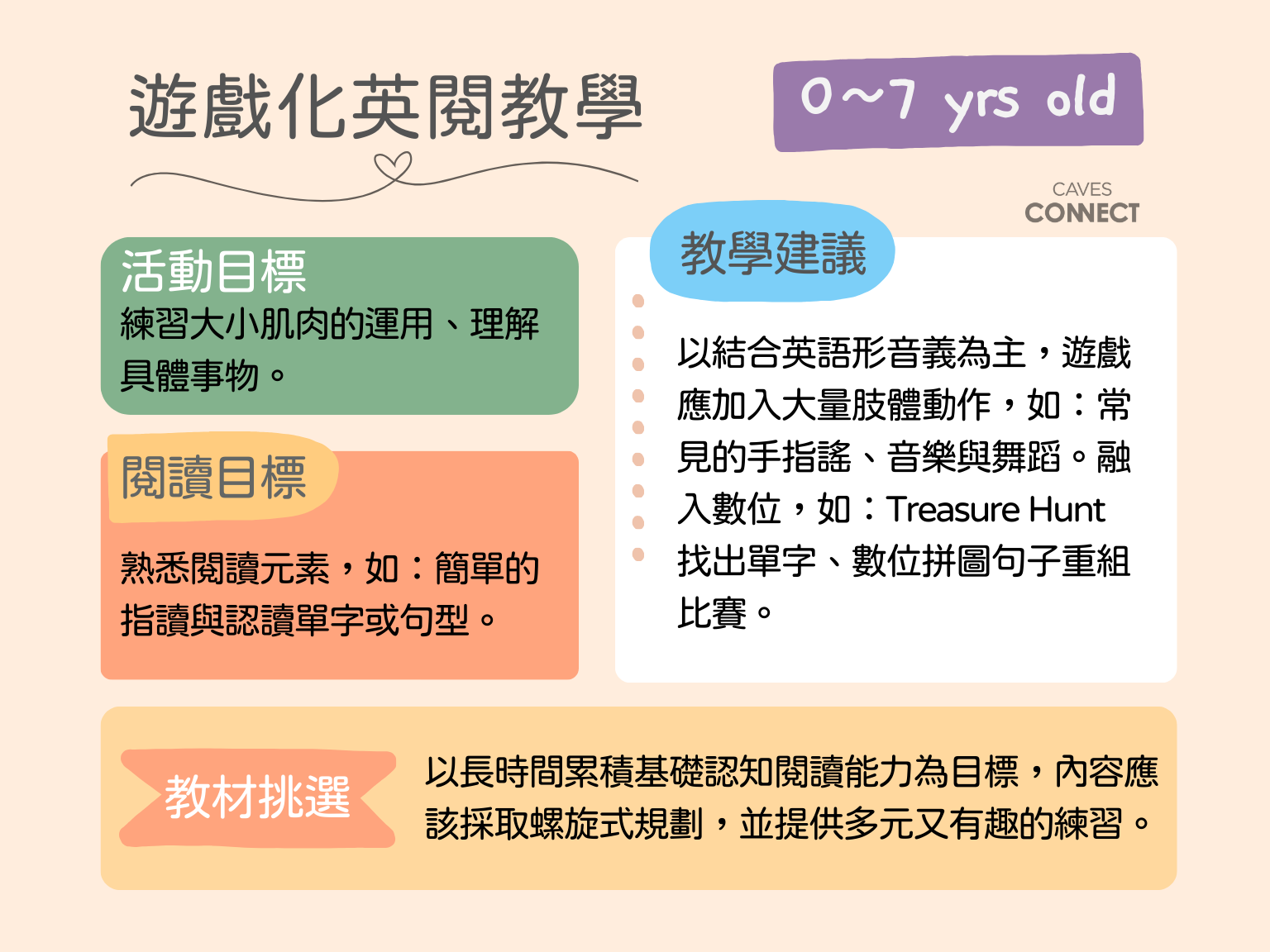 遊戲化英閱教學

0~7 yrs old

CAVES CONNECT

活動目標
練習大小肌肉的運用、理解具體事物。

閱讀目標
熟悉閱讀元素，如：簡單的指讀與認讀單字或句型。

教學建議
以結合英語形音義為主，遊戲應加入大量肢體動作，如：常見的手指謠、音樂與舞蹈。融入數位，如：Treasure Hunt 找出單字、數位拼圖句子重組比賽。

教材挑選
以長時間累積基礎認知閱讀能力為目標，內容應該採取螺旋式規劃，並提供多元又有趣的練習。